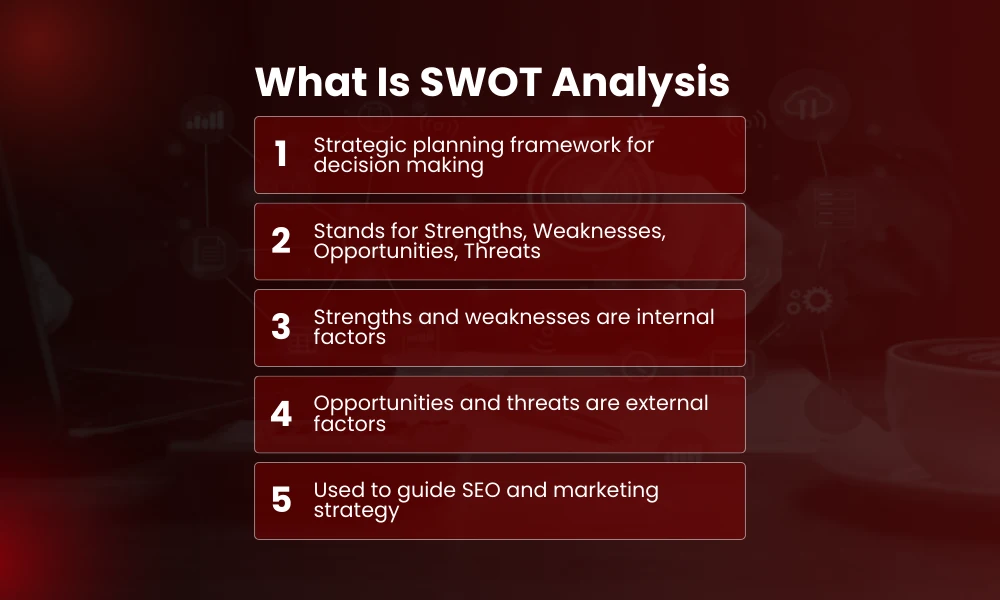 What Is SWOT Analysis

1 Strategic planning framework for decision making

2 Stands for Strengths, Weaknesses, Opportunities, Threats

3 Strengths and weaknesses are internal factors

4 Opportunities and threats are external factors

5 Used to guide SEO and marketing strategy